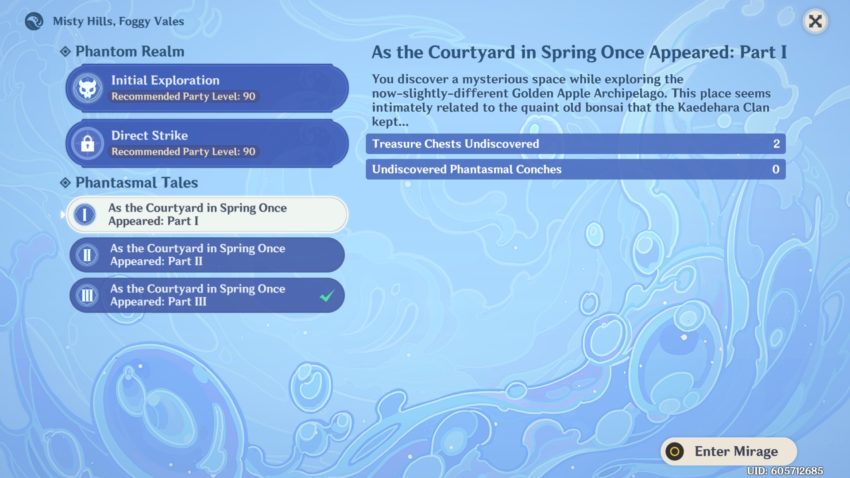 Misty Hills, Foggy Vales

Phantom Realm

Initial Exploration
Recommended Party Level: 90

Direct Strike
Recommended Party Level: 90

Phantasmal Tales

I As the Courtyard in Spring Once Appeared: Part I

II As the Courtyard in Spring Once Appeared: Part II

III As the Courtyard in Spring Once Appeared: Part III

As the Courtyard in Spring Once Appeared: Part I

You discover a mysterious space while exploring the now-slightly-different Golden Apple Archipelago. This place seems intimately related to the quaint old bonsai that the Kaedehara Clan kept...

| Treasure Chests Undiscovered | 2 |
|---|---|
| Undiscovered Phantasmal Conches | 0 |

Enter Mirage

UID: 605712685